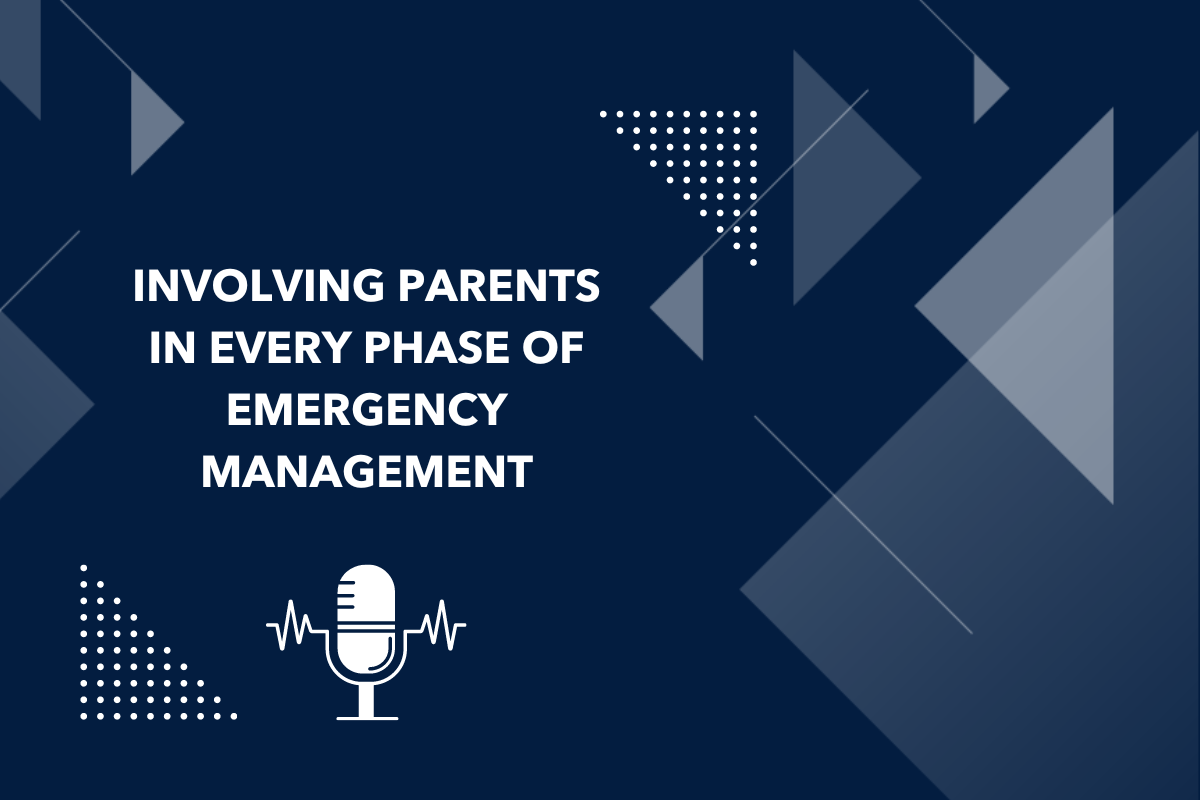 INVOLVING PARENTS IN EVERY PHASE OF EMERGENCY MANAGEMENT